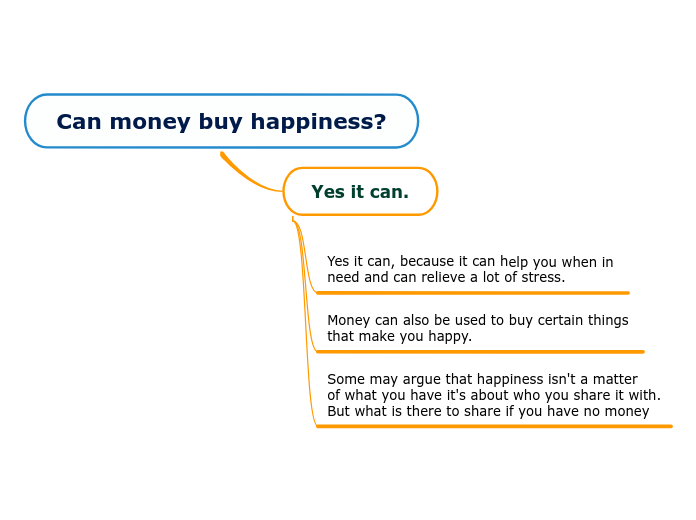 Can money buy happiness?

Yes it can.

Yes it can, because it can help you when in need and can relieve a lot of stress.

Money can also be used to buy certain things that make you happy.

Some may argue that happiness isn't a matter of what you have it's about who you share it with. But what is there to share if you have no money